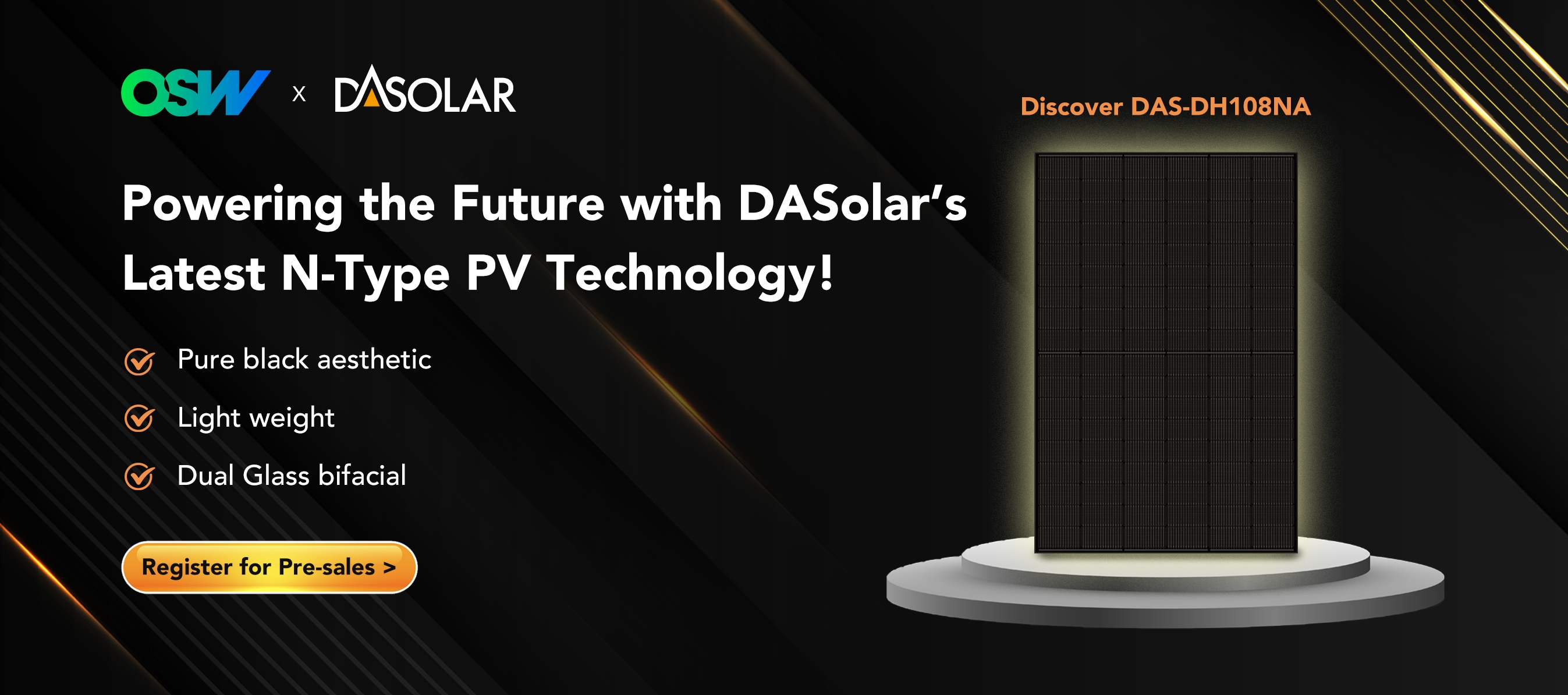 OSW x DASOLAR

Discover DAS-DH108NA

Powering the Future with DASolar's Latest N-Type PV Technology!

Pure black aesthetic

Light weight

Dual Glass bifacial

Register for Pre-sales >